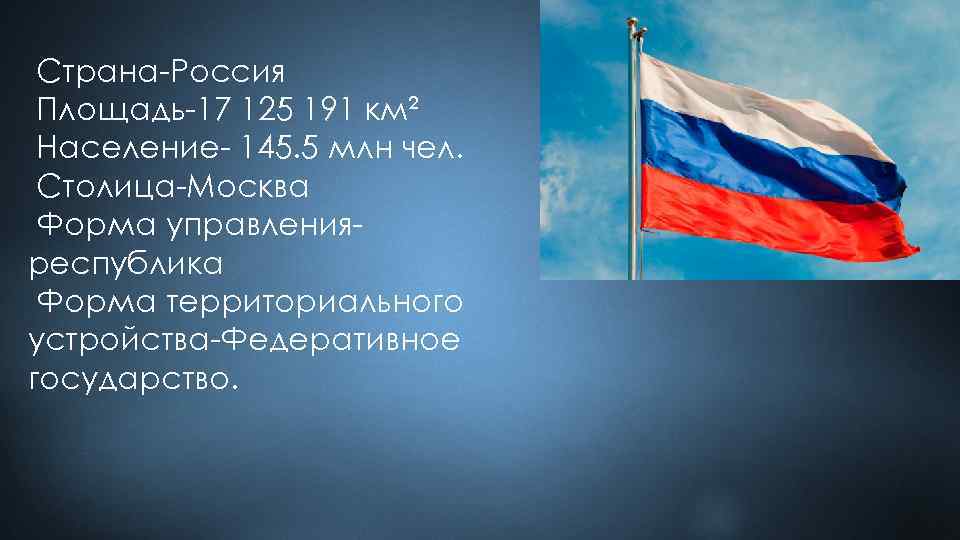 Страна-Россия
Площадь-17 125 191 км²
Население- 145.5 млн чел.
Столица-Москва
Форма управления-республика
Форма территориального устройства-Федеративное государство.